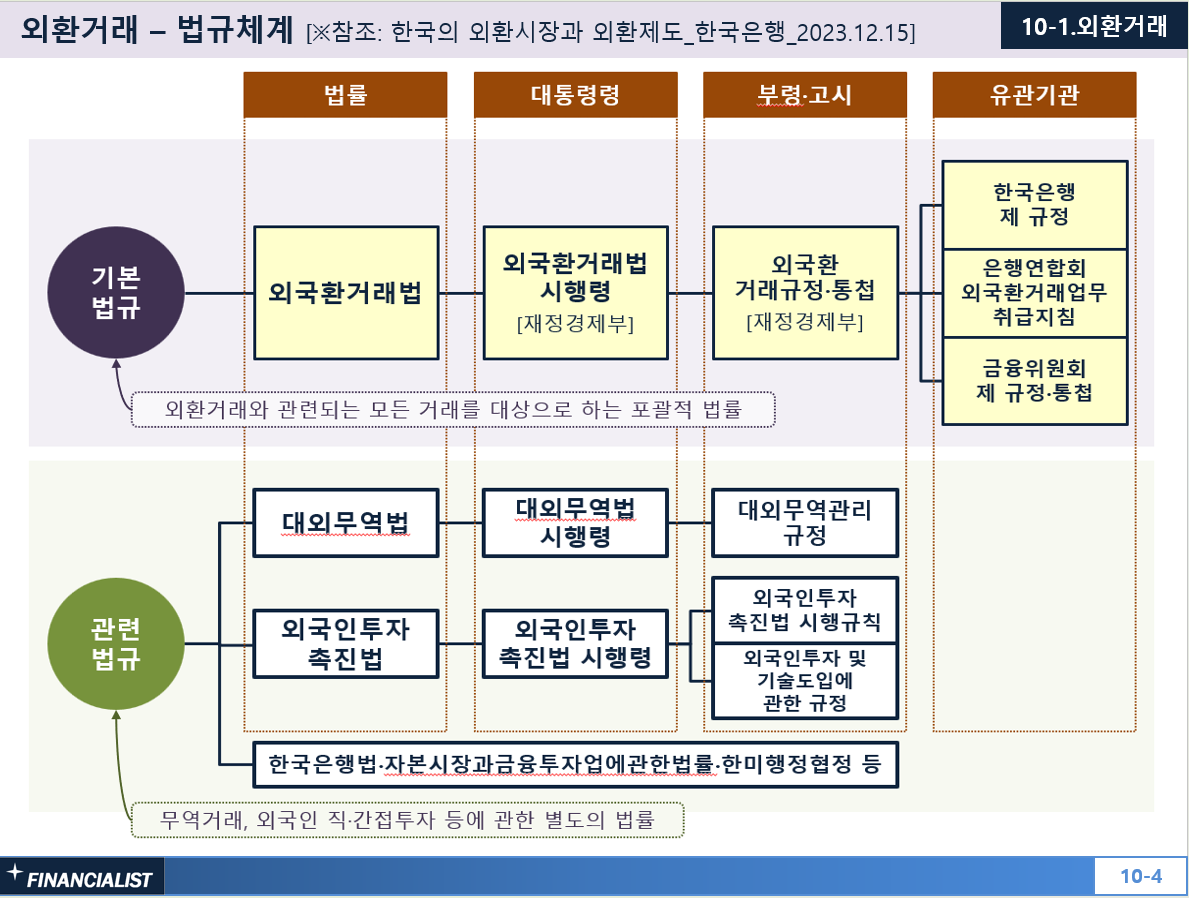 외환거래 – 법규체계 [※참조: 한국의 외환시장과 외환제도_한국은행_2023.12.15]

10-1.외환거래

법률

대통령령

부령·고시

유관기관

기본 법규

외국환거래법

외국환거래법 시행령 [재정경제부]

외국환 거래규정·통첩 [재정경제부]

한국은행 제 규정

은행연합회 외국환거래업무 취급지침

금융위원회 제 규정·통첩

외환거래와 관련되는 모든 거래를 대상으로 하는 포괄적 법률

관련 법규

대외무역법

대외무역법 시행령

대외무역관리 규정

외국인투자 촉진법

외국인투자 촉진법 시행령

외국인투자 촉진법 시행규칙

외국인투자 및 기술도입에 관한 규정

한국은행법·자본시장과금융투자업에관한법률·한미행정협정 등

무역거래, 외국인 직·간접투자 등에 관한 별도의 법률

FINANCIALIST

10-4